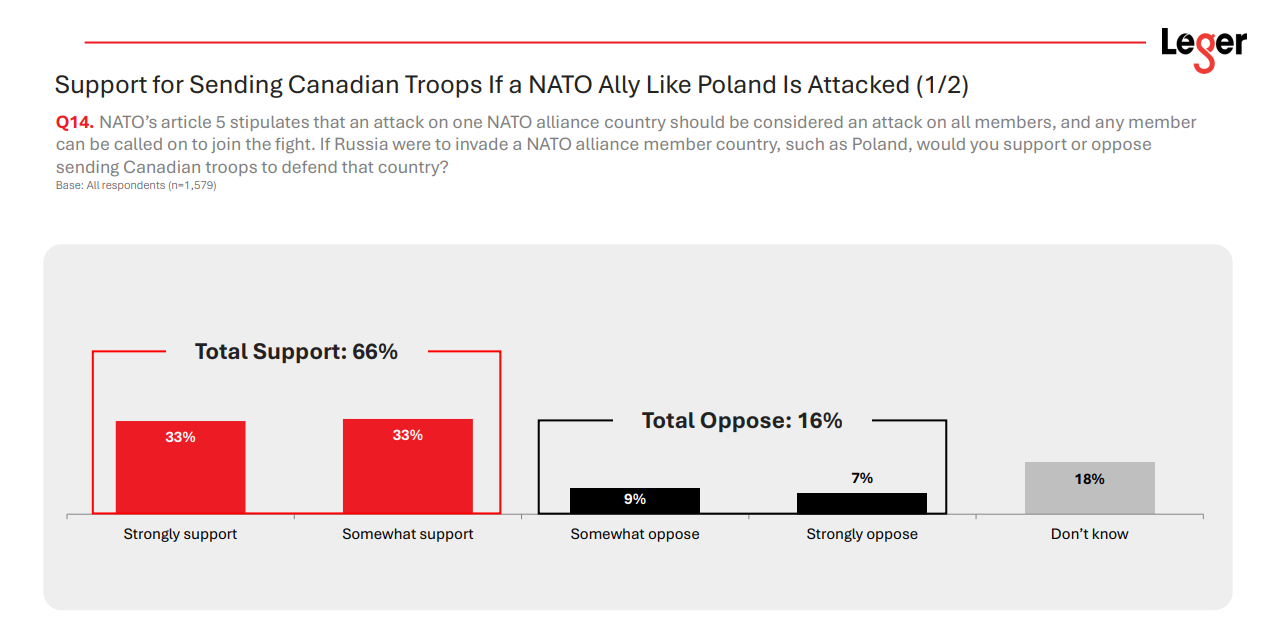 Leger

Support for Sending Canadian Troops If a NATO Ally Like Poland Is Attacked (1/2)

Q14. NATO's article 5 stipulates that an attack on one NATO alliance country should be considered an attack on all members, and any member can be called on to join the fight. If Russia were to invade a NATO alliance member country, such as Poland, would you support or oppose sending Canadian troops to defend that country?
Base: All respondents (n=1,579)

Total Support: 66%

Total Oppose: 16%

33%
33%
9%
7%
18%

Strongly support
Somewhat support
Somewhat oppose
Strongly oppose
Don't know